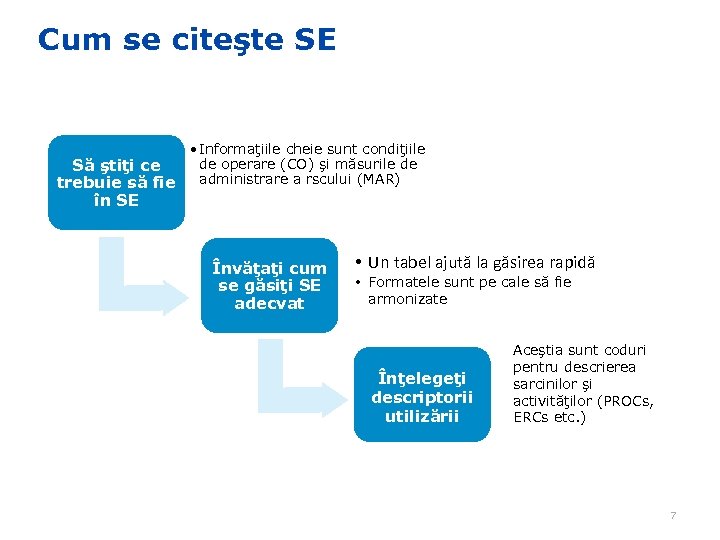 Cum se citeşte SE

Să ştiţi ce trebuie să fie în SE

• Informaţiile cheie sunt condiţiile de operare (CO) şi măsurile de administrare a rscului (MAR)

Învăţaţi cum se găsiţi SE adecvat

• Un tabel ajută la găsirea rapidă
• Formatele sunt pe cale să fie armonizate

Înţelegeţi descriptorii utilizării

Aceştia sunt coduri pentru descrierea sarcinilor şi activităţilor (PROCs, ERCs etc.)

7